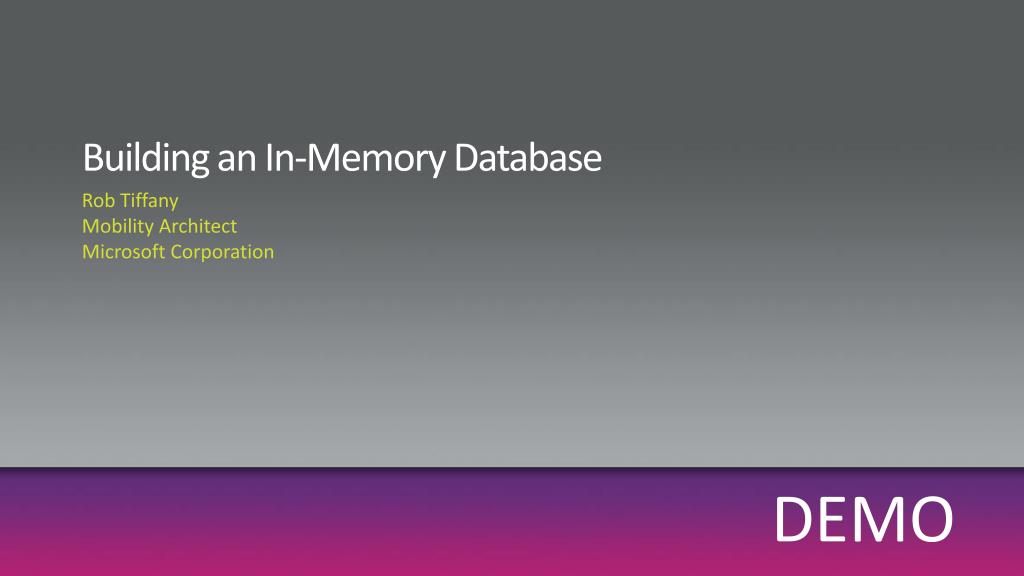 Building an In-Memory Database

Rob Tiffany
Mobility Architect
Microsoft Corporation

DEMO